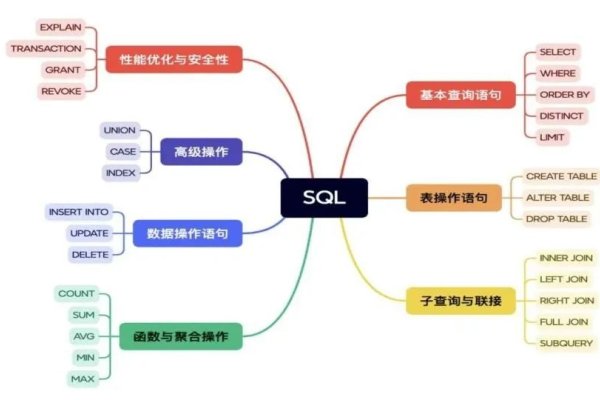 SQL

性能优化与安全性
EXPLAIN
TRANSACTION
GRANT
REVOKE

高级操作
UNION
CASE
INDEX

数据操作语句
INSERT INTO
UPDATE
DELETE

函数与聚合操作
COUNT
SUM
AVG
MIN
MAX

基本查询语句
SELECT
WHERE
ORDER BY
DISTINCT
LIMIT

表操作语句
CREATE TABLE
ALTER TABLE
DROP TABLE

子查询与联接
INNER JOIN
LEFT JOIN
RIGHT JOIN
FULL JOIN
SUBQUERY